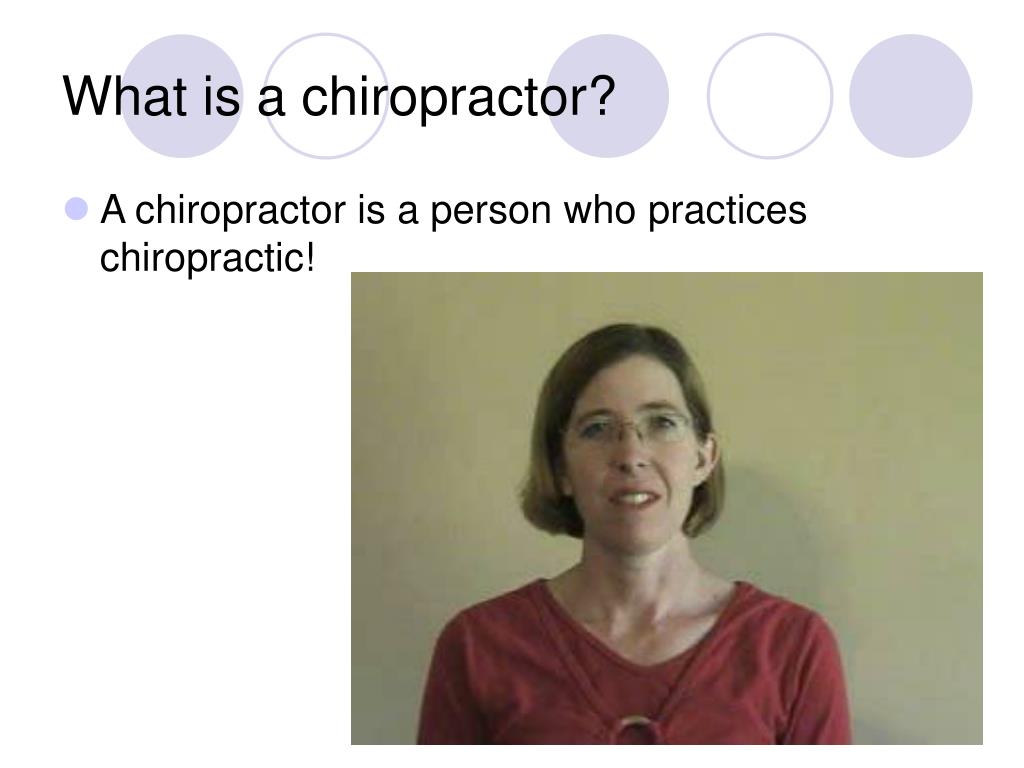 What is a chiropractor?

A chiropractor is a person who practices chiropractic!